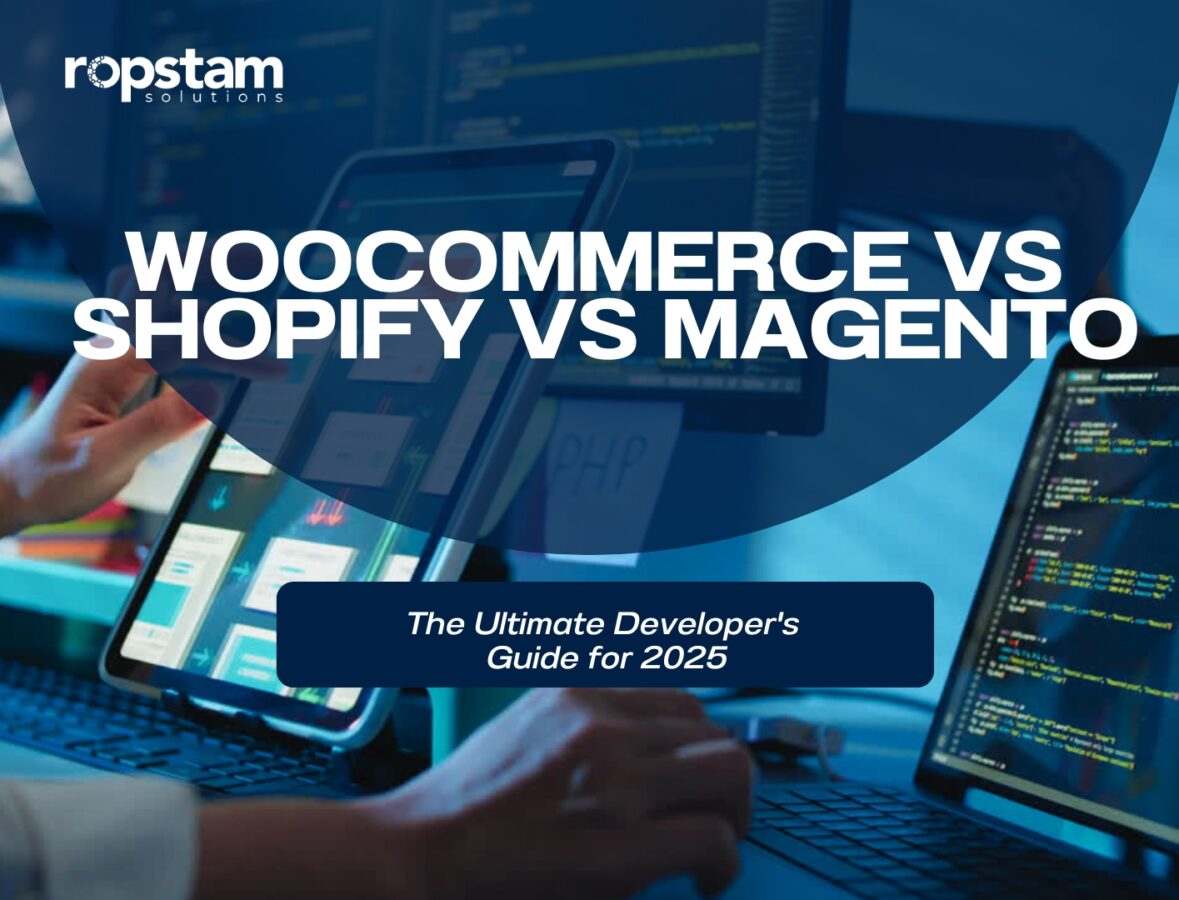 ropstam
solutions

WOOCOMMERCE VS SHOPIFY VS MAGENTO

PHP

The Ultimate Developer's Guide for 2025